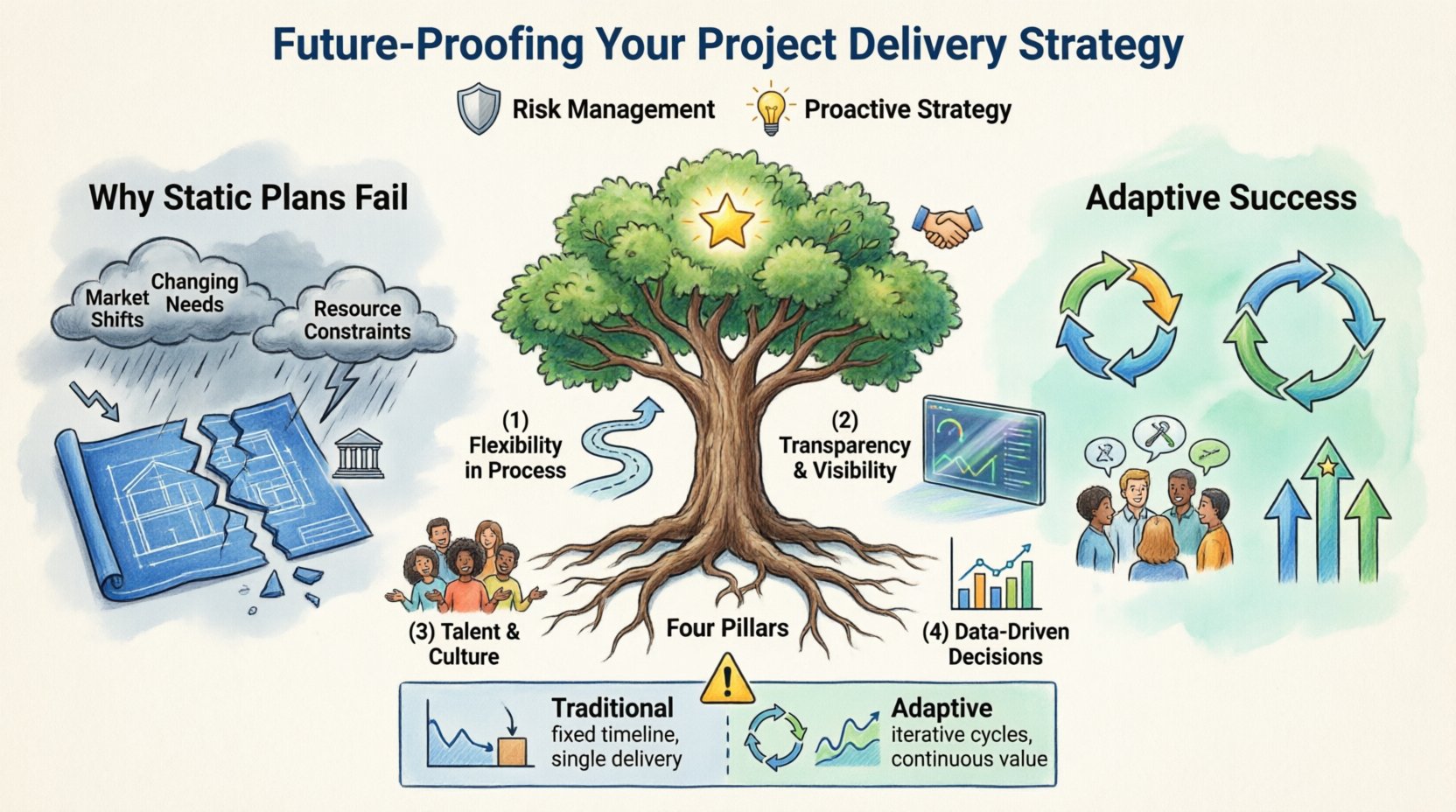 Future-Proofing Your Project Delivery Strategy

Risk Management

Proactive Strategy

Why Static Plans Fail

Market Shifts

Changing Needs

Resource Constraints

(1) Flexibility in Process

(2) Transparency & Visibility

(3) Talent & Culture

Four Pillars

(4) Data-Driven Decisions

Adaptive Success

Traditional
fixed timeline, single delivery

Adaptive
iterative cycles, continuous value